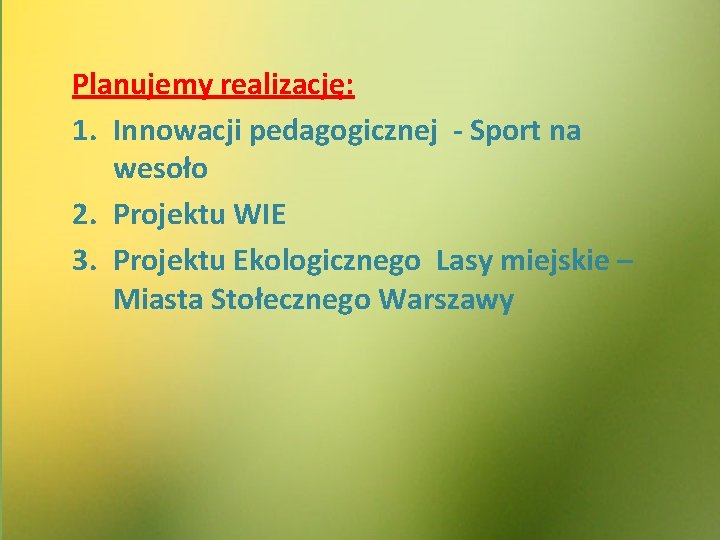 Planujemy realizację:

1. Innowacji pedagogicznej - Sport na wesoło
2. Projektu WIE
3. Projektu Ekologicznego Lasy miejskie – Miasta Stołecznego Warszawy